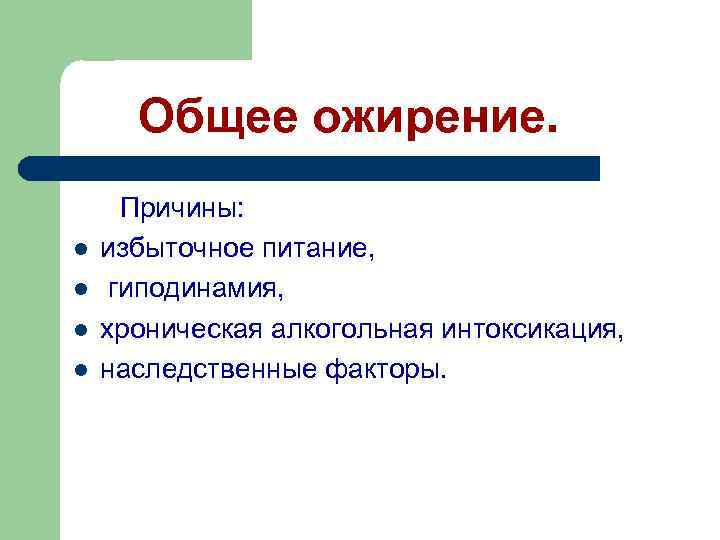 Общее ожирение.

Причины:

- избыточное питание,
- гиподинамия,
- хроническая алкогольная интоксикация,
- наследственные факторы.